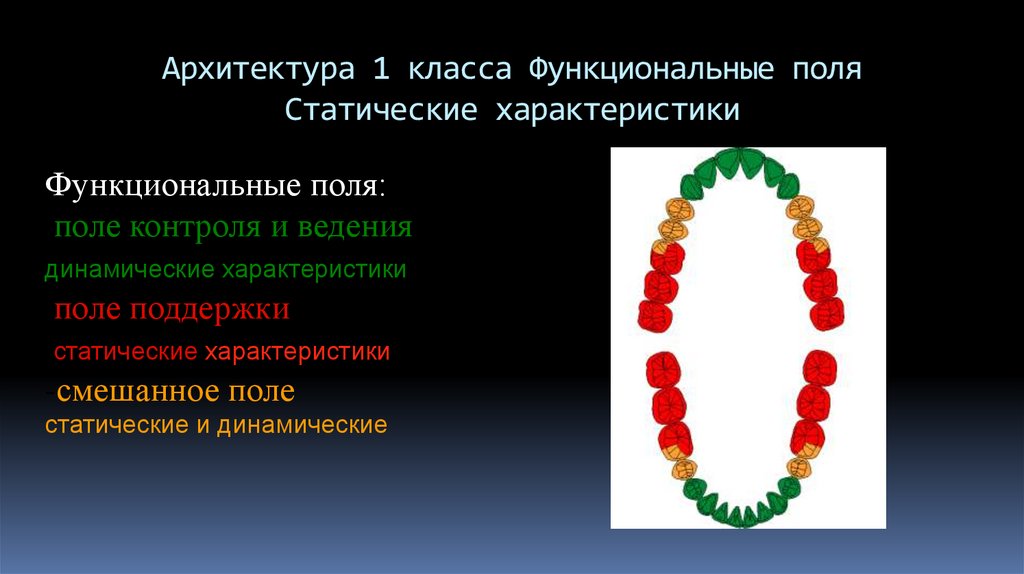 Архитектура 1 класса Функциональные поля
Статические характеристики

Функциональные поля:
поле контроля и ведения
динамические характеристики
поле поддержки
статические характеристики
смешанное поле
статические и динамические